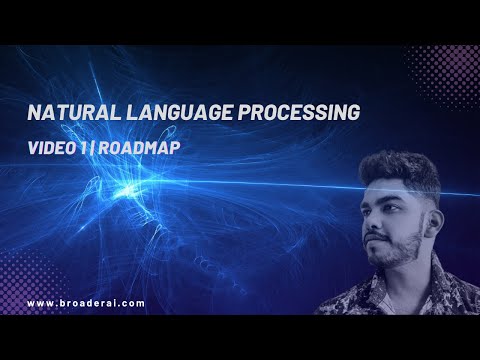 NATURAL LANGUAGE PROCESSING

VIDEO 1 | ROADMAP

www.broaderai.com